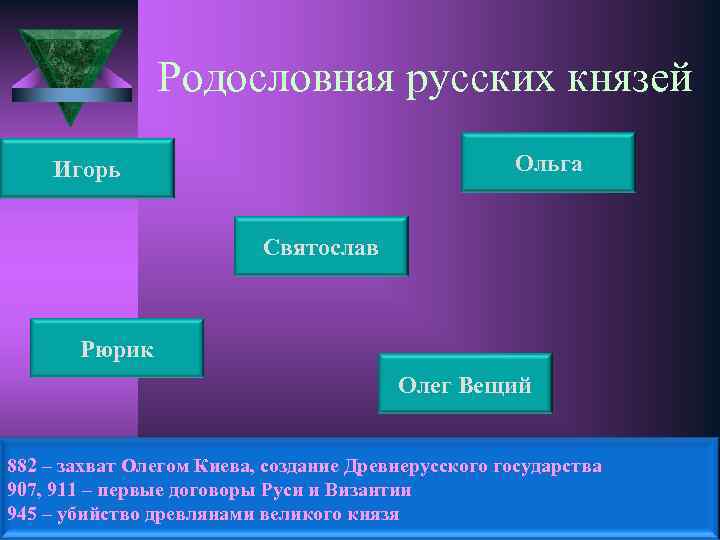 Родословная русских князей

Игорь

Ольга

Святослав

Рюрик

Олег Вещий

882 – захват Олегом Киева, создание Древнерусского государства
907, 911 – первые договоры Руси и Византии
945 – убийство древлянами великого князя